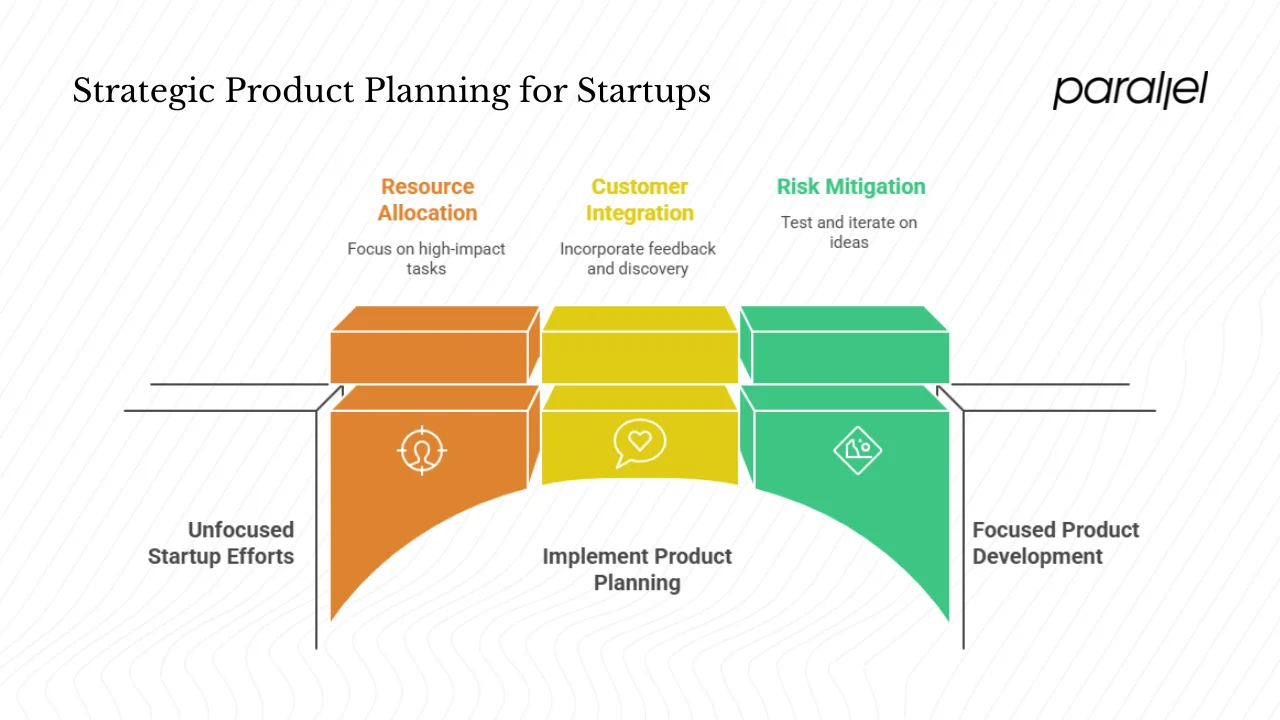 Strategic Product Planning for Startups

parallel

Resource Allocation

Focus on high-impact tasks

Customer Integration

Incorporate feedback and discovery

Risk Mitigation

Test and iterate on ideas

Unfocused Startup Efforts

Implement Product Planning

Focused Product Development